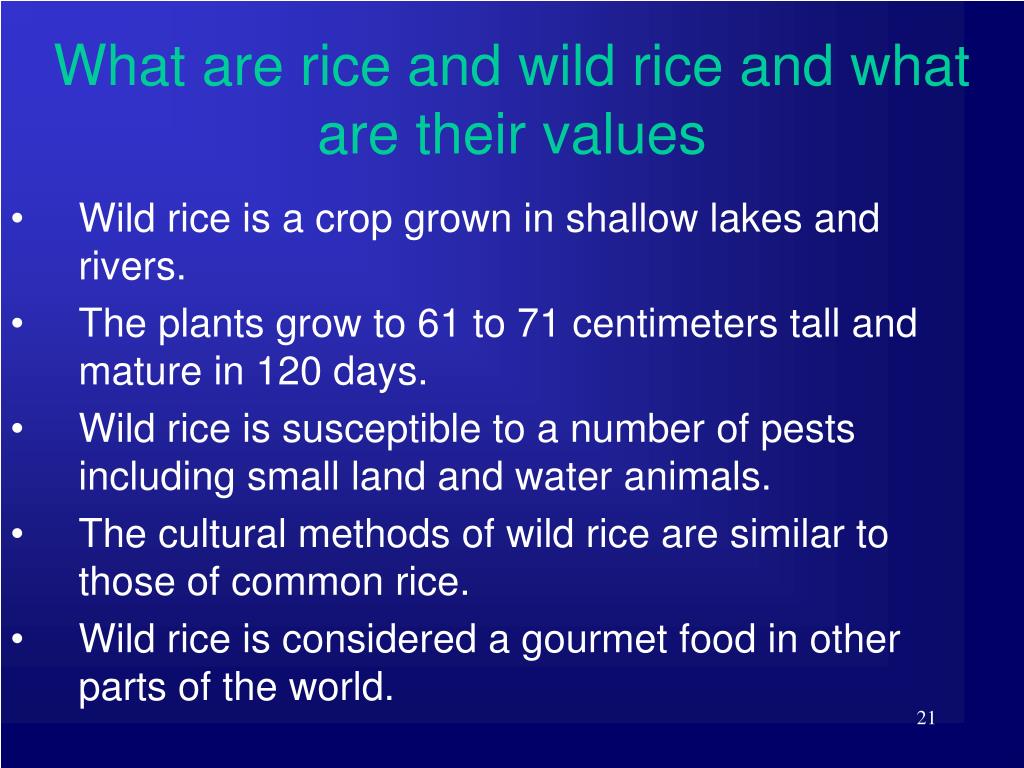 What are rice and wild rice and what are their values

• Wild rice is a crop grown in shallow lakes and rivers.
• The plants grow to 61 to 71 centimeters tall and mature in 120 days.
• Wild rice is susceptible to a number of pests including small land and water animals.
• The cultural methods of wild rice are similar to those of common rice.
• Wild rice is considered a gourmet food in other parts of the world.

21